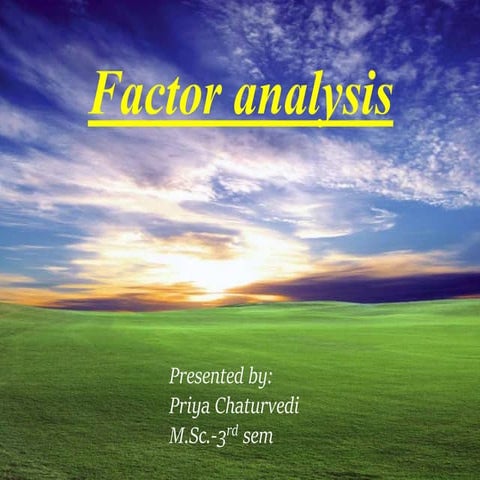 Factor analysis

Presented by:
Priya Chaturvedi
M.Sc.-3rd sem